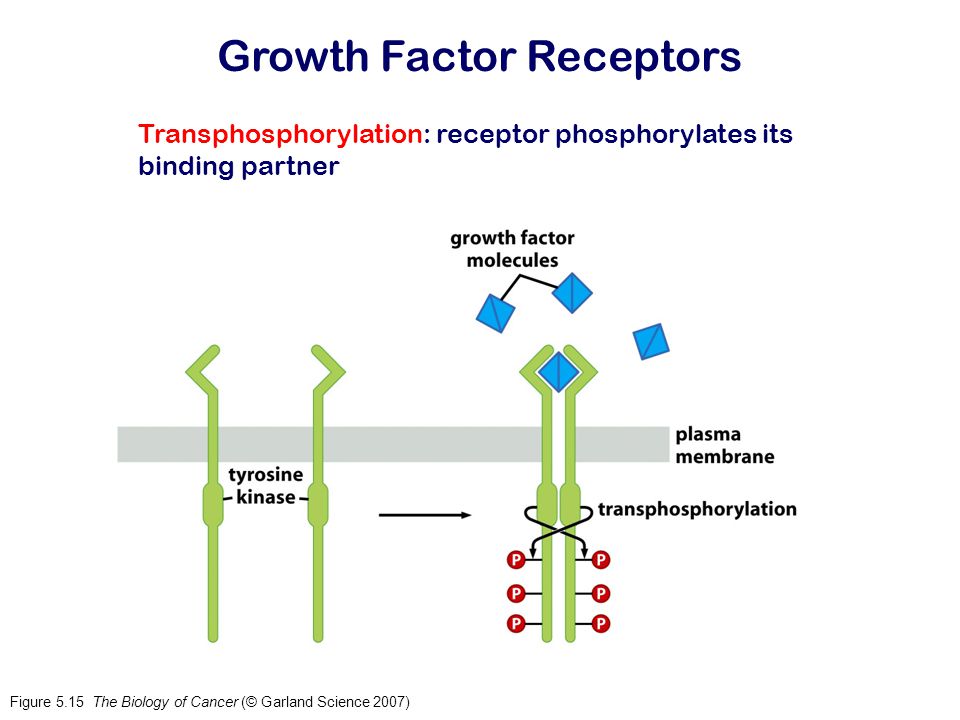 Growth Factor Receptors

Transphosphorylation: receptor phosphorylates its binding partner

growth factor molecules

plasma membrane

tyrosine kinase

transphosphorylation

P
P
P
P
P
P

Figure 5.15 The Biology of Cancer (© Garland Science 2007)